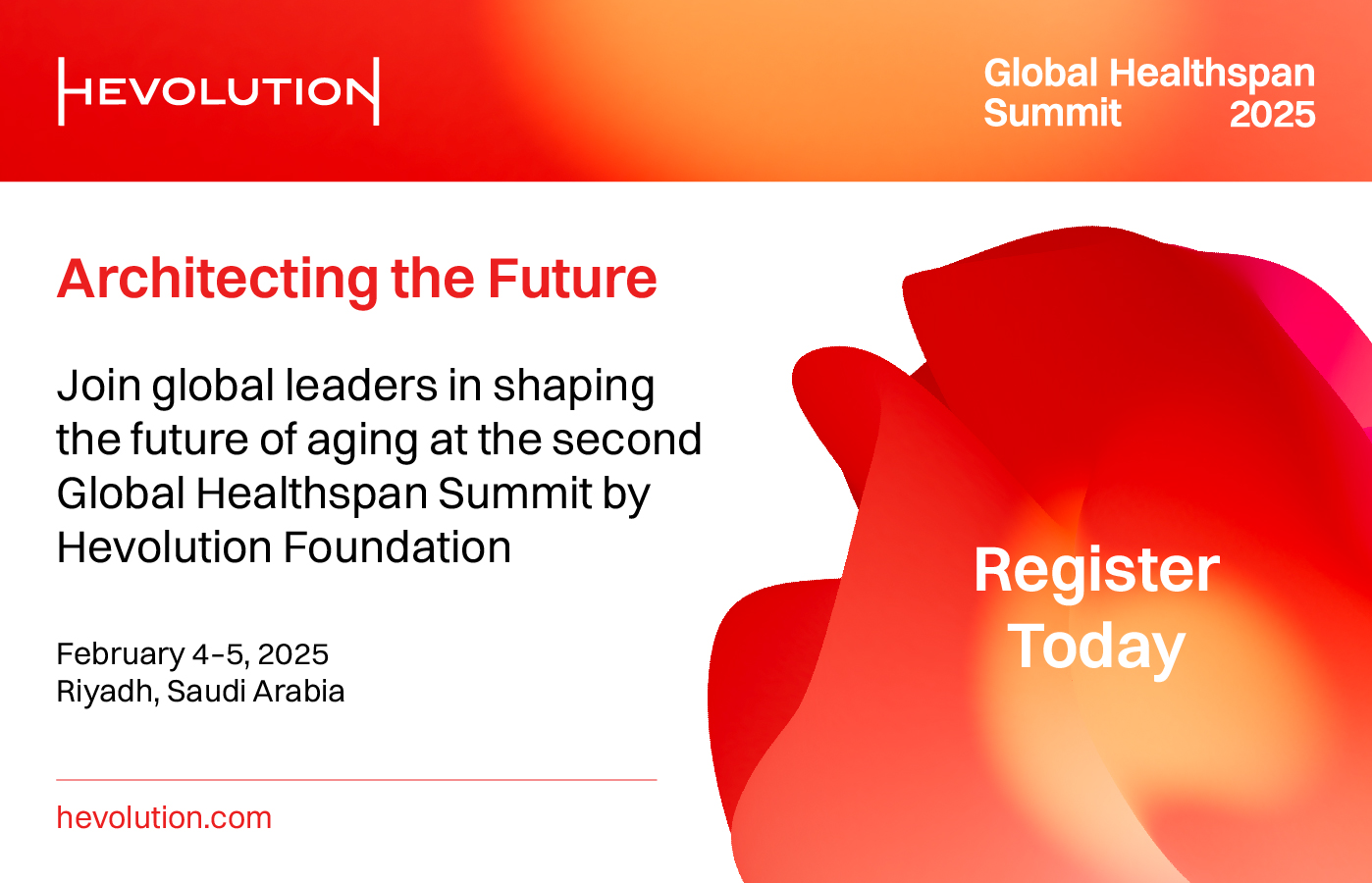 HEVOLUTION

Global Healthspan Summit 2025

Architecting the Future

Join global leaders in shaping the future of aging at the second Global Healthspan Summit by Hevolution Foundation

February 4-5, 2025
Riyadh, Saudi Arabia

hevolution.com

Register Today